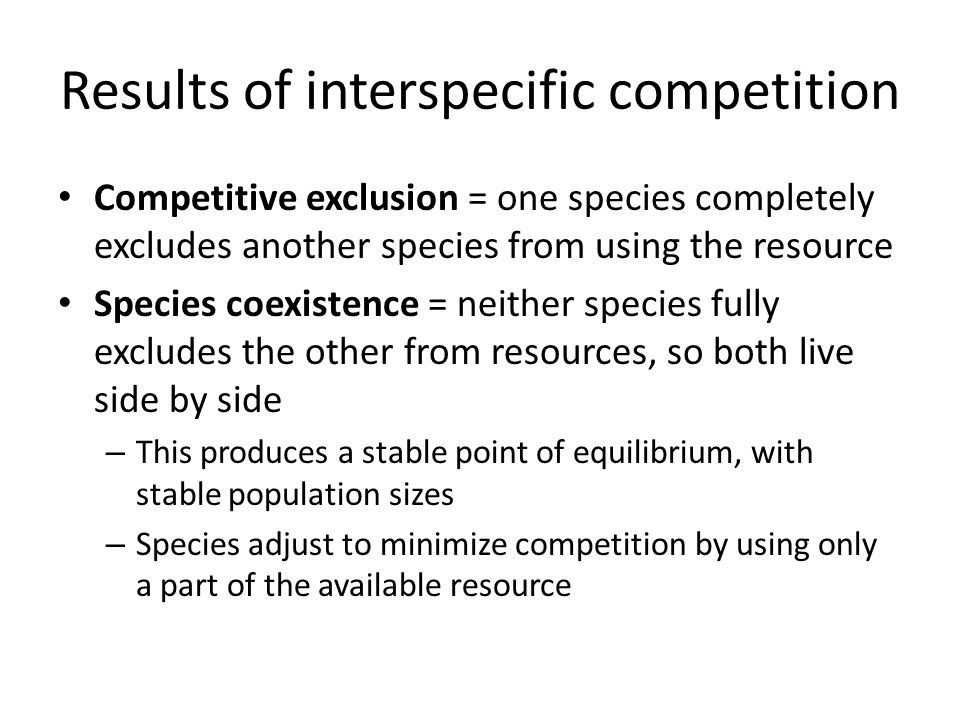 Results of interspecific competition

• Competitive exclusion = one species completely excludes another species from using the resource

• Species coexistence = neither species fully excludes the other from resources, so both live side by side

– This produces a stable point of equilibrium, with stable population sizes

– Species adjust to minimize competition by using only a part of the available resource